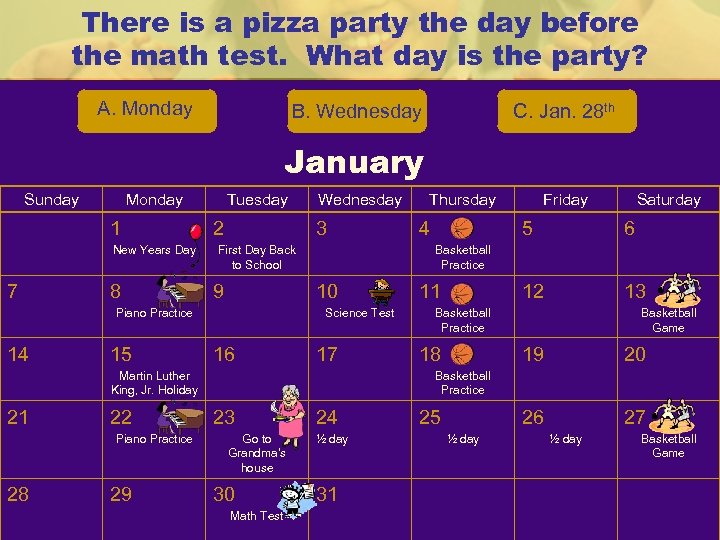 There is a pizza party the day before the math test. What day is the party?

A. Monday

B. Wednesday

C. Jan. 28$^{th}$

January

| Sunday | Monday | Tuesday | Wednesday | Thursday | Friday | Saturday |
|---|---|---|---|---|---|---|
| | 1 New Years Day | 2 First Day Back to School | 3 | 4 Basketball Practice | 5 | 6 |
| 7 | 8 Piano Practice | 9 | 10 Science Test | 11 Basketball Practice | 12 | 13 Basketball Game |
| 14 | 15 Martin Luther King, Jr. Holiday | 16 | 17 | 18 Basketball Practice | 19 | 20 |
| 21 | 22 Piano Practice | 23 Go to Grandma's house | 24 ½ day | 25 ½ day | 26 ½ day | 27 Basketball Game |
| 28 | 29 | 30 Math Test | 31 | | | |